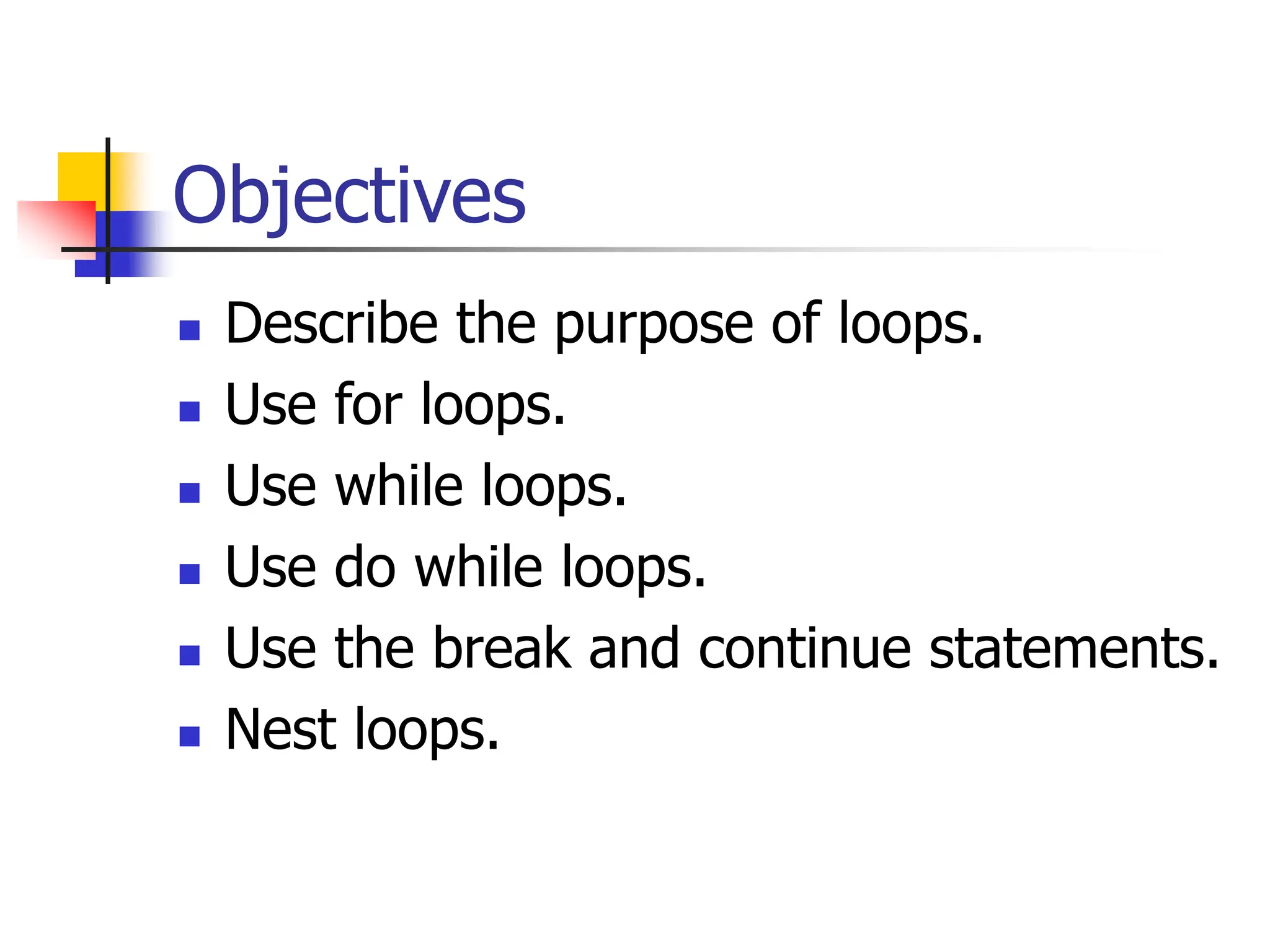 Objectives

- Describe the purpose of loops.
- Use for loops.
- Use while loops.
- Use do while loops.
- Use the break and continue statements.
- Nest loops.